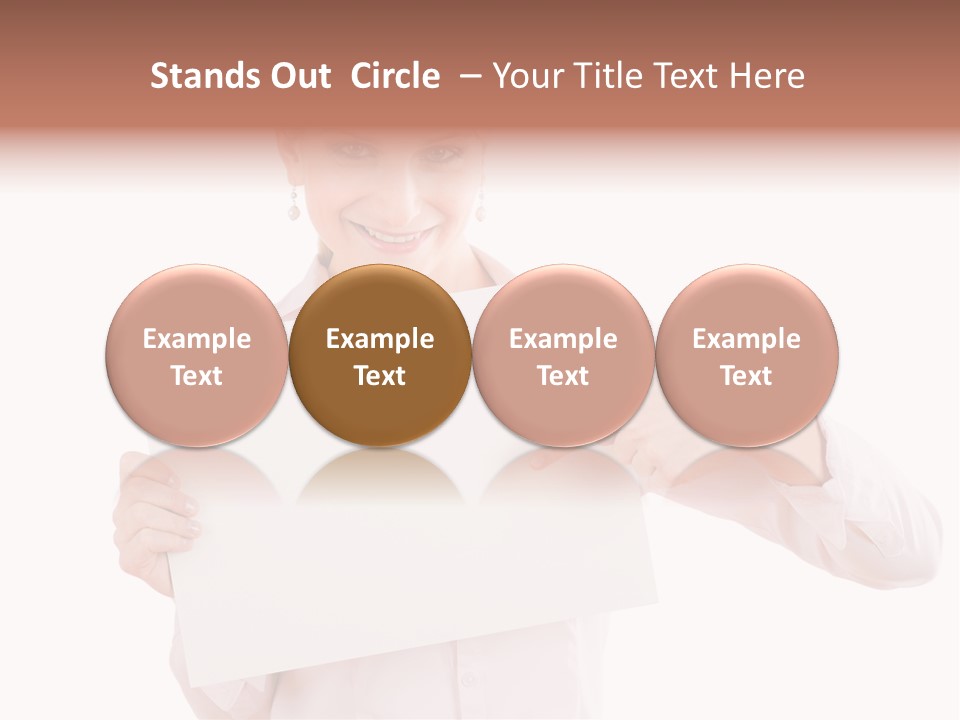 Stands Out  Circle  – Your Title Text Here

Example Text

Example Text

Example Text

Example Text